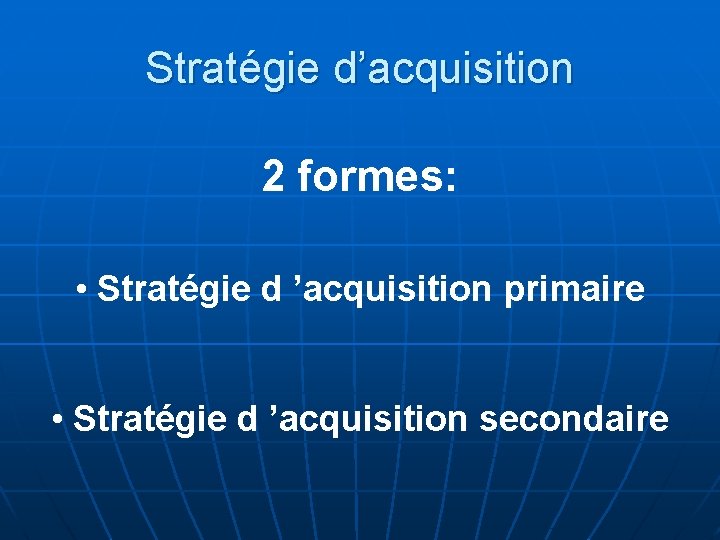 Stratégie d’acquisition

2 formes:

• Stratégie d ’acquisition primaire

• Stratégie d ’acquisition secondaire